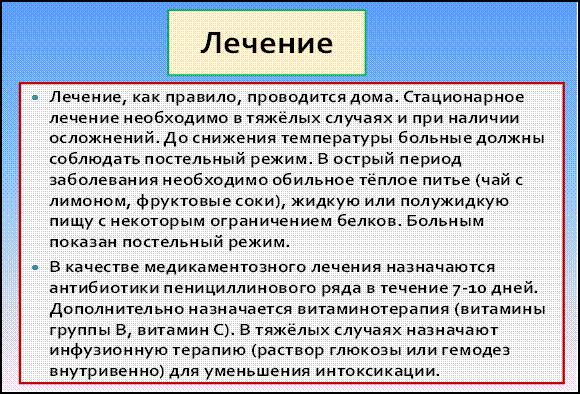 Лечение

• Лечение, как правило, проводится дома. Стационарное лечение необходимо в тяжёлых случаях и при наличии осложнений. До снижения температуры больные должны соблюдать постельный режим. В острый период заболевания необходимо обильное тёплое питье (чай с лимоном, фруктовые соки), жидкую или полужидкую пищу с некоторым ограничением белков. Больным показан постельный режим.

• В качестве медикаментозного лечения назначаются антибиотики пенициллинового ряда в течение 7-10 дней. Дополнительно назначается витаминотерапия (витамины группы В, витамин С). В тяжёлых случаях назначают инфузионную терапию (раствор глюкозы или гемодез внутривенно) для уменьшения интоксикации.